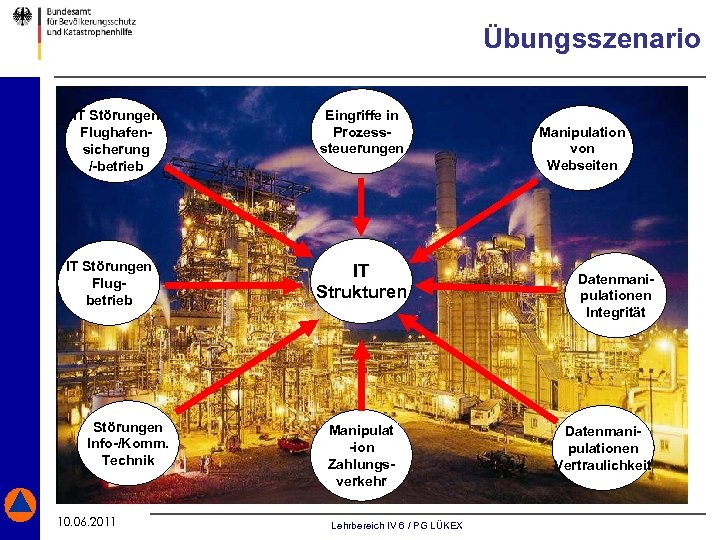 Bundesamt für Bevölkerungsschutz und Katastrophenhilfe

Übungsszenario

IT Störungen Flughafensicherung /-betrieb

Eingriffe in Prozesssteuerungen

Manipulation von Webseiten

IT Störungen Flugbetrieb

IT Strukturen

Datenmanipulationen Integrität

Störungen Info-/Komm. Technik

Manipulat -ion Zahlungsverkehr

Datenmanipulationen Vertraulichkeit

10.06.2011

Lehrbereich IV 6 / PG LÜKEX